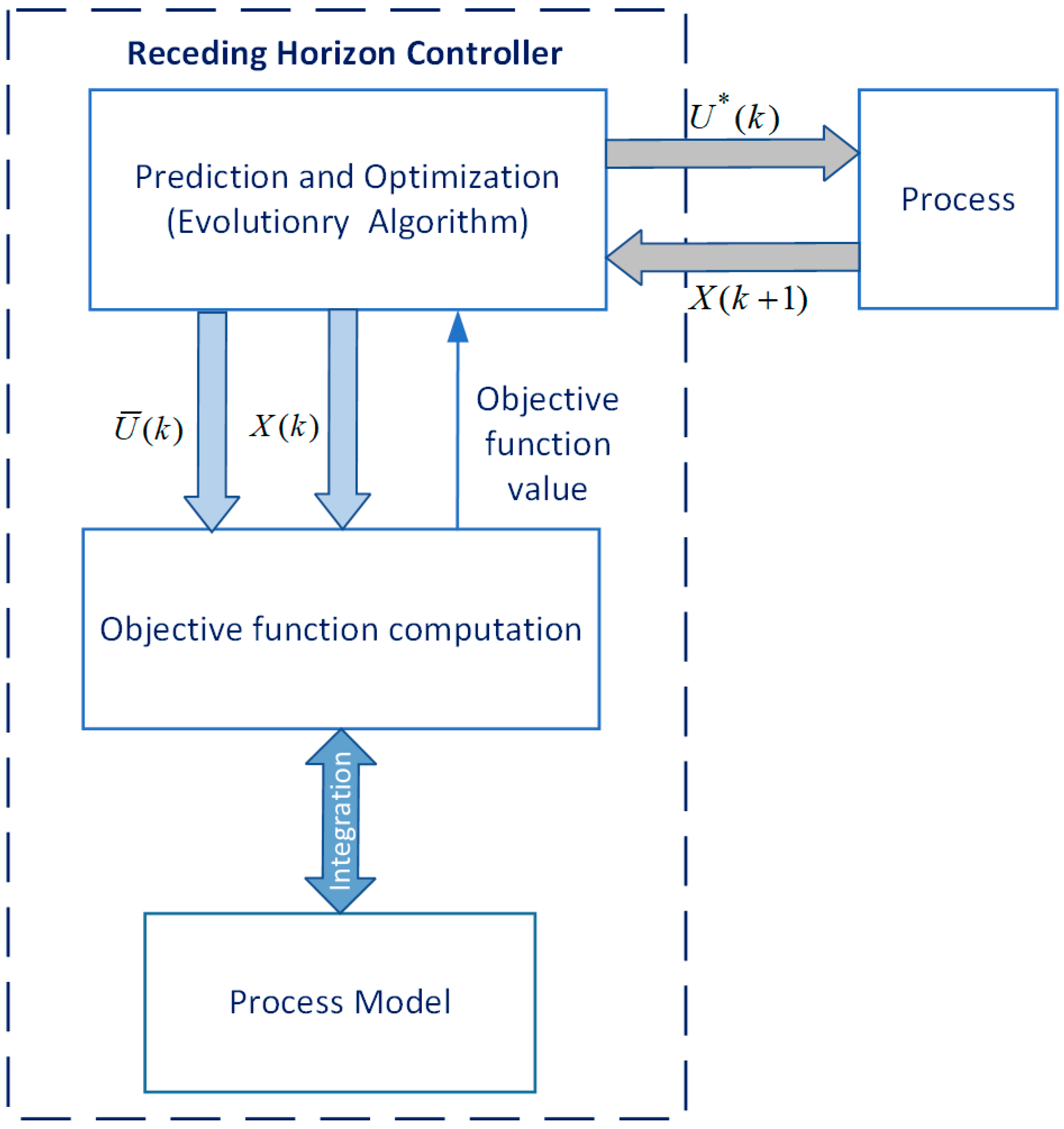 Receding Horizon Controller

Prediction and Optimization (Evolutionry Algorithm)

$U^*(k)$

Process

$X(k+1)$

$\overline{U}(k)$

$X(k)$

Objective function value

Objective function computation

Integration

Process Model